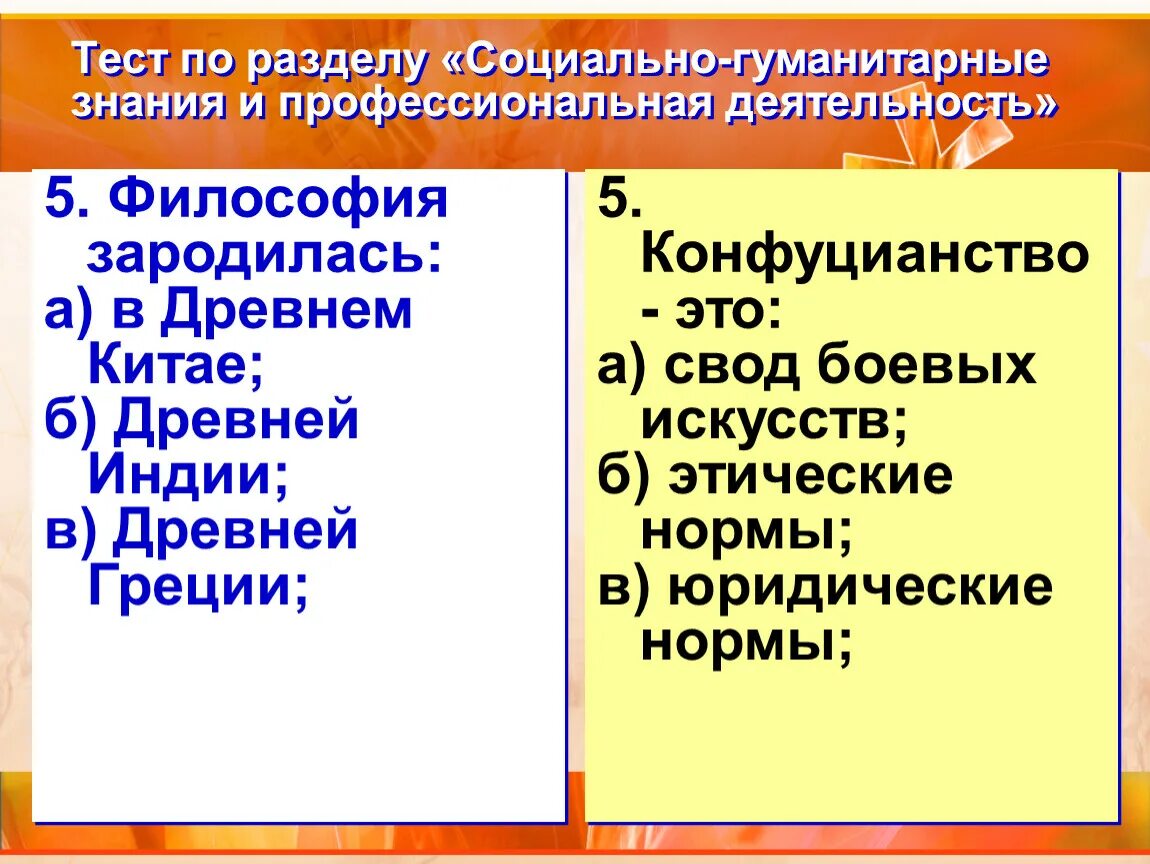 Тест по разделу «Социально-гуманитарные знания и профессиональная деятельность»

5. Философия зародилась:
а) в Древнем Китае;
б) Древней Индии;
в) Древней Греции;

5. Конфуцианство - это:
а) свод боевых искусств;
б) этические нормы;
в) юридические нормы;